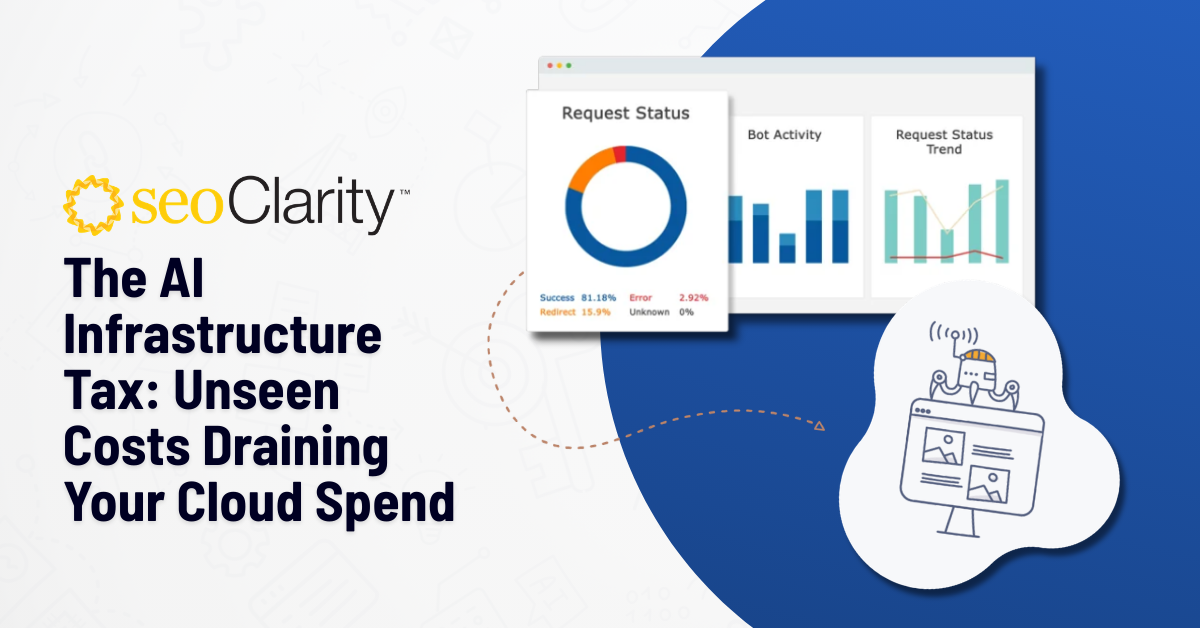 seoClarity™

The AI Infrastructure Tax: Unseen Costs Draining Your Cloud Spend

Request Status

Success 81.18%
Error 2.92%
Redirect 15.9%
Unknown 0%

Bot Activity

Request Status Trend